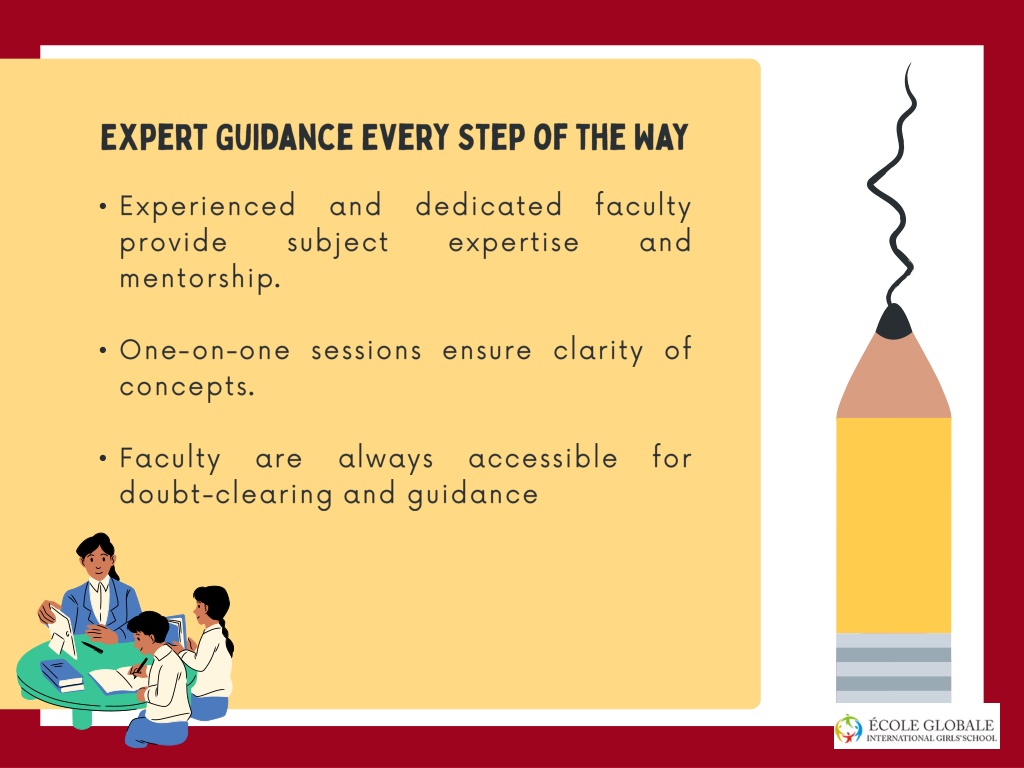 EXPERT GUIDANCE EVERY STEP OF THE WAY

• Experienced and dedicated faculty provide subject expertise and mentorship.

• One-on-one sessions ensure clarity of concepts.

• Faculty are always accessible for doubt-clearing and guidance

ÉCOLE GLOBALE
INTERNATIONAL GIRLS' SCHOOL